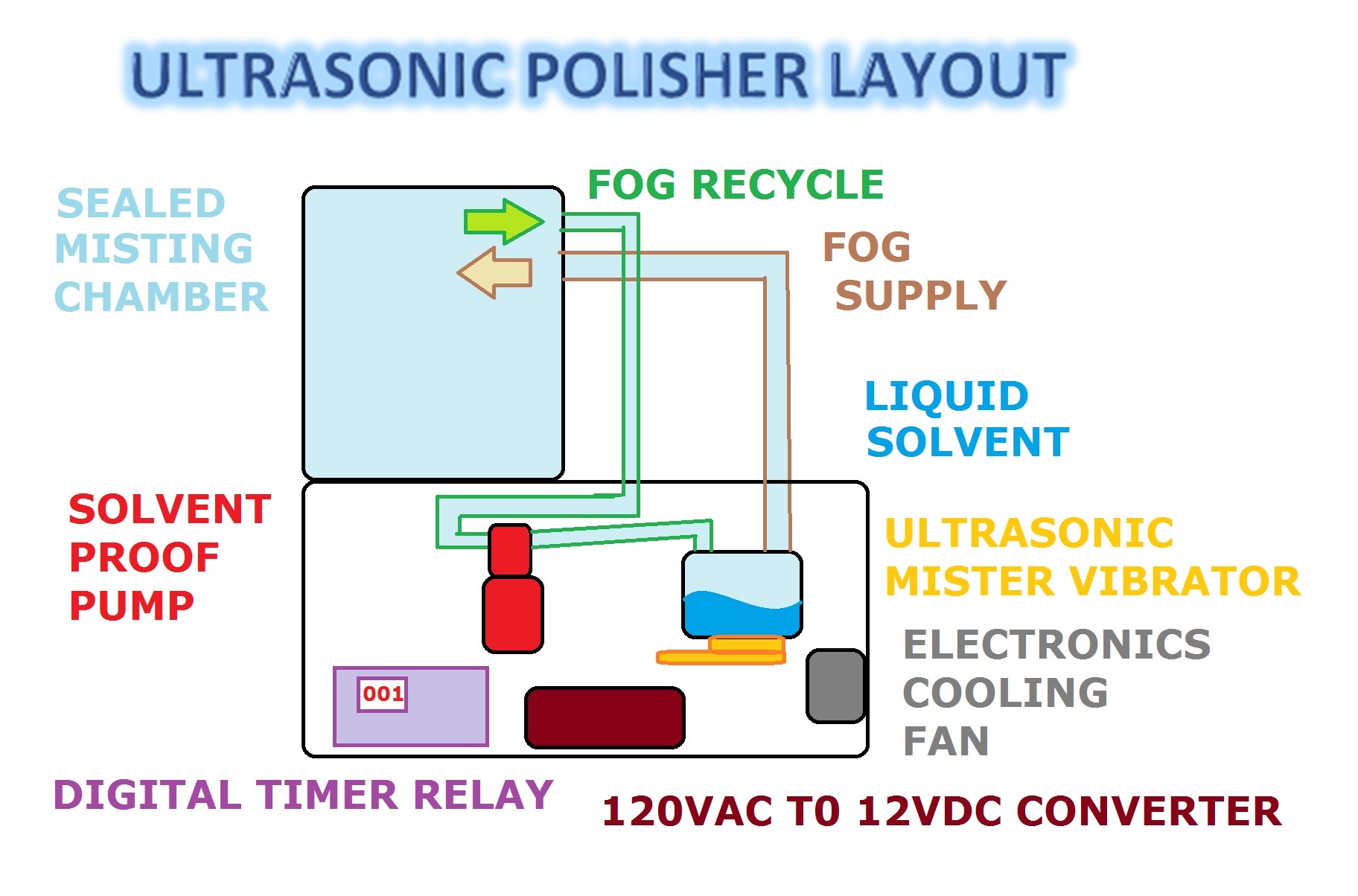 ULTRASONIC POLISHER LAYOUT

SEALED MISTING CHAMBER

FOG RECYCLE

FOG SUPPLY

LIQUID SOLVENT

SOLVENT PROOF PUMP

ULTRASONIC MISTER VIBRATOR

ELECTRONICS COOLING FAN

001

DIGITAL TIMER RELAY

120VAC T0 12VDC CONVERTER